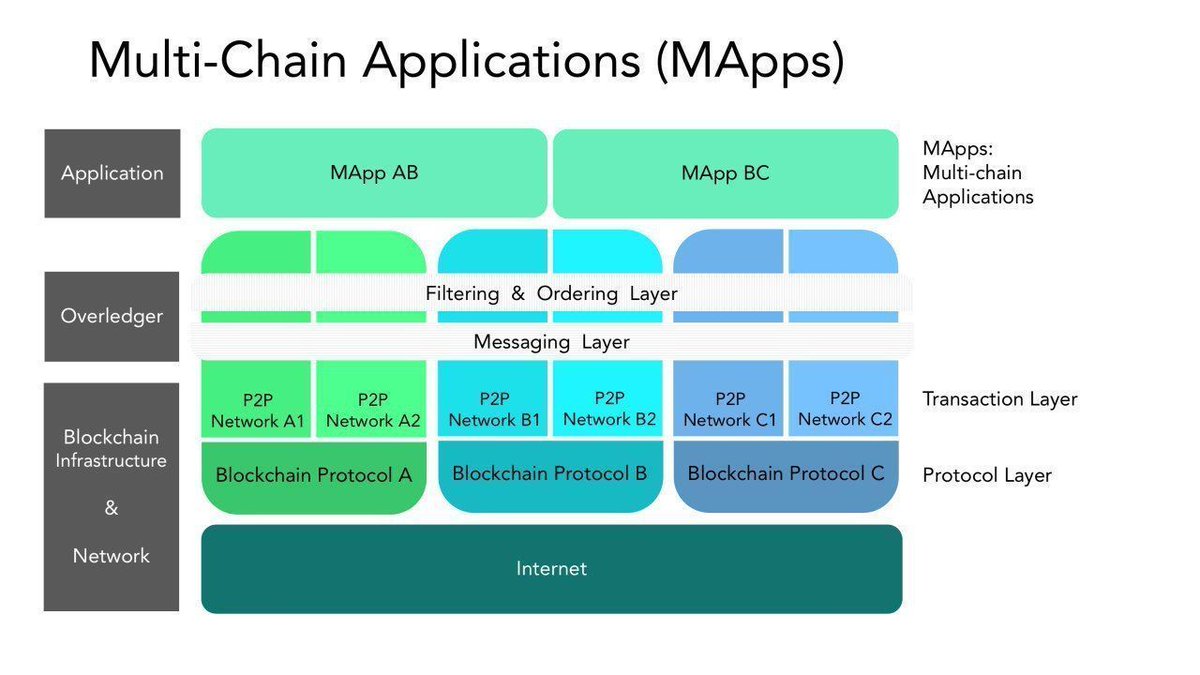 Multi-Chain Applications (MApps)

Application

MApp AB

MApp BC

MApps: Multi-chain Applications

Overledger

Filtering & Ordering Layer

Messaging Layer

Blockchain Infrastructure & Network

P2P Network A1

P2P Network A2

P2P Network B1

P2P Network B2

P2P Network C1

P2P Network C2

Transaction Layer

Blockchain Protocol A

Blockchain Protocol B

Blockchain Protocol C

Protocol Layer

Internet